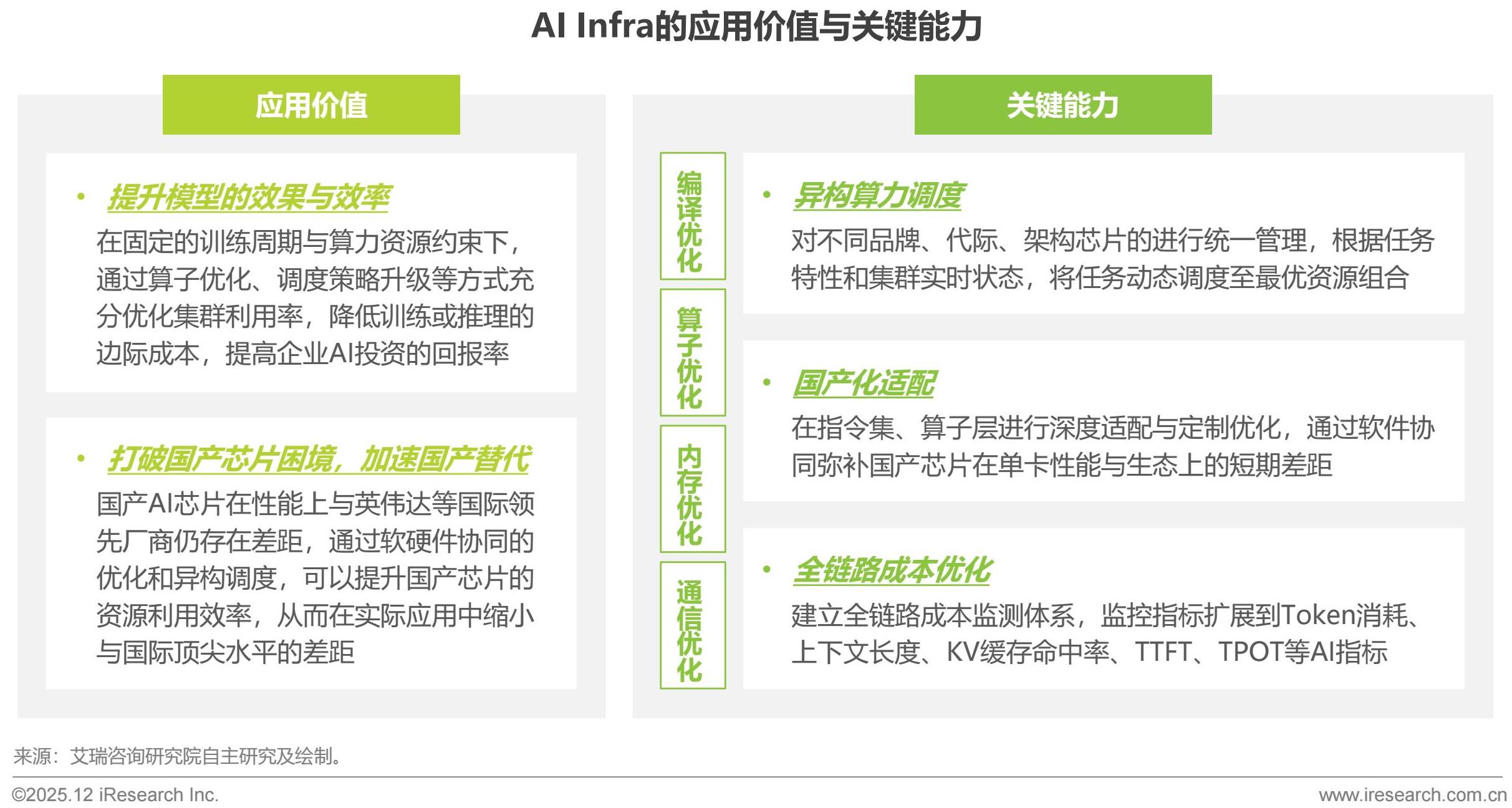 AI Infra的应用价值与关键能力

应用价值

• 提升模型的效果与效率
在固定的训练周期与算力资源约束下，通过算子优化、调度策略升级等方式充分优化集群利用率，降低训练或推理的边际成本，提高企业AI投资的回报率

• 打破国产芯片困境，加速国产替代
国产AI芯片在性能上与英伟达等国际领先厂商仍存在差距，通过软硬件协同的优化和异构调度，可以提升国产芯片的资源利用效率，从而在实际应用中缩小与国际顶尖水平的差距

关键能力

编译优化

算子优化

内存优化

通信优化

• 异构算力调度
对不同品牌、代际、架构芯片的进行统一管理，根据任务特性和集群实时状态，将任务动态调度至最优资源组合

• 国产化适配
在指令集、算子层进行深度适配与定制优化，通过软件协同弥补国产芯片在单卡性能与生态上的短期差距

• 全链路成本优化
建立全链路成本监测体系，监控指标扩展到Token消耗、上下文长度、KV缓存命中率、TTFT、TPOT等AI指标

来源：艾瑞咨询研究院自主研究及绘制。

©2025.12 iResearch Inc.

www.iresearch.com.cn